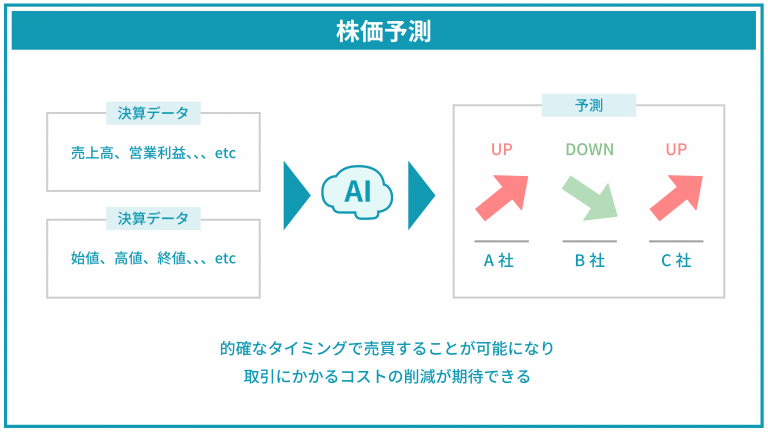 株価予測

決算データ

売上高、営業利益、、、etc

決算データ

始値、高値、終値、、、etc

AI

予測

UP

DOWN

UP

A 社

B 社

C 社

的確なタイミングで売買することが可能になり
取引にかかるコストの削減が期待できる